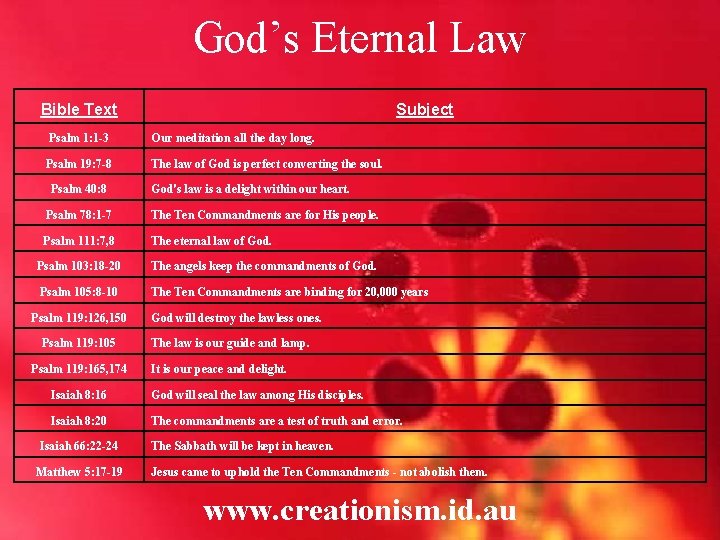 God's Eternal Law

| Bible Text | Subject |
|---|---|
| Psalm 1:1-3 | Our meditation all the day long. |
| Psalm 19:7-8 | The law of God is perfect converting the soul. |
| Psalm 40:8 | God's law is a delight within our heart. |
| Psalm 78:1-7 | The Ten Commandments are for His people. |
| Psalm 111:7,8 | The eternal law of God. |
| Psalm 103:18-20 | The angels keep the commandments of God. |
| Psalm 105:8-10 | The Ten Commandments are binding for 20,000 years |
| Psalm 119:126,150 | God will destroy the lawless ones. |
| Psalm 119:105 | The law is our guide and lamp. |
| Psalm 119:165,174 | It is our peace and delight. |
| Isaiah 8:16 | God will seal the law among His disciples. |
| Isaiah 8:20 | The commandments are a test of truth and error. |
| Isaiah 66:22-24 | The Sabbath will be kept in heaven. |
| Matthew 5:17-19 | Jesus came to uphold the Ten Commandments - not abolish them. |

www.creationism.id.au